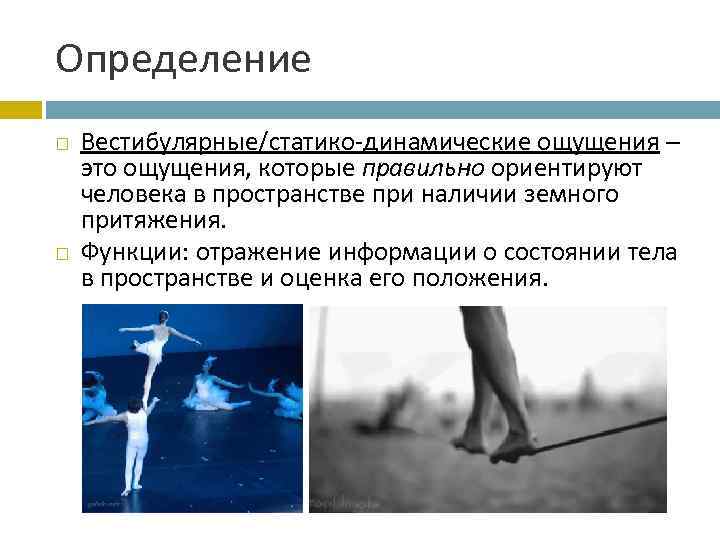 Определение

Вестибулярные/статико-динамические ощущения – это ощущения, которые правильно ориентируют человека в пространстве при наличии земного притяжения.

Функции: отражение информации о состоянии тела в пространстве и оценка его положения.